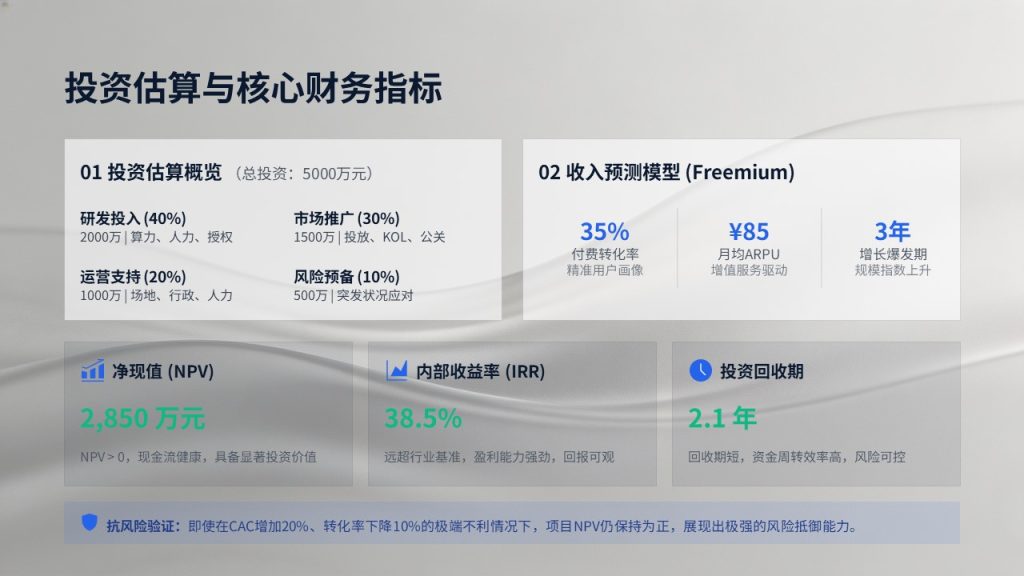 投资估算与核心财务指标

01 投资估算概览 （总投资：5000万元）

研发投入 (40%)
2000万 | 算力、人力、授权

市场推广 (30%)
1500万 | 投放、KOL、公关

运营支持 (20%)
1000万 | 场地、行政、人力

风险预备 (10%)
500万 | 突发状况应对

02 收入预测模型 (Freemium)

35%
付费转化率
精准用户画像

¥85
月均ARPU
增值服务驱动

3年
增长爆发期
规模指数上升

净现值 (NPV)
2,850 万元
NPV > 0，现金流健康，具备显著投资价值

内部收益率 (IRR)
38.5%
远超行业基准，盈利能力强劲，回报可观

投资回收期
2.1 年
回收期短，资金周转效率高，风险可控

抗风险验证：即使在CAC增加20%、转化率下降10%的极端不利情况下，项目NPV仍保持为正，展现出极强的风险抵御能力。